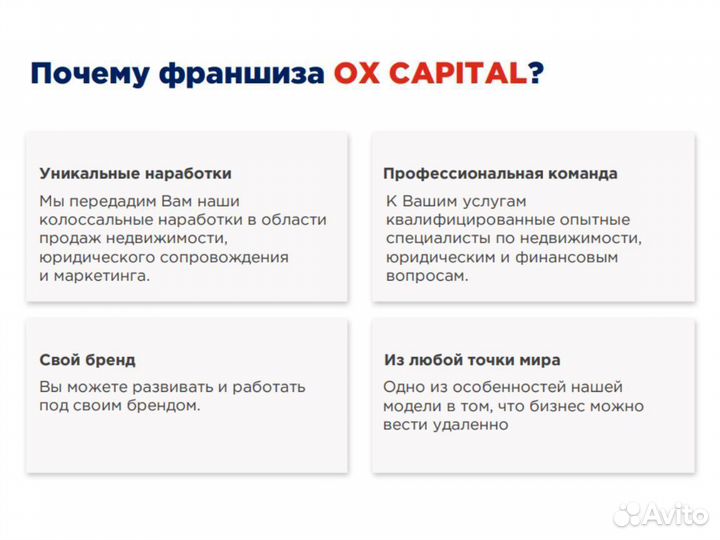 Почему франшиза OX CAPITAL?

Уникальные наработки

Мы передадим Вам наши колоссальные наработки в области продаж недвижимости, юридического сопровождения и маркетинга.

Профессиональная команда

К Вашим услугам квалифицированные опытные специалисты по недвижимости, юридическим и финансовым вопросам.

Свой бренд

Вы можете развивать и работать под своим брендом.

Из любой точки мира

Одно из особенностей нашей модели в том, что бизнес можно вести удаленно

Avito